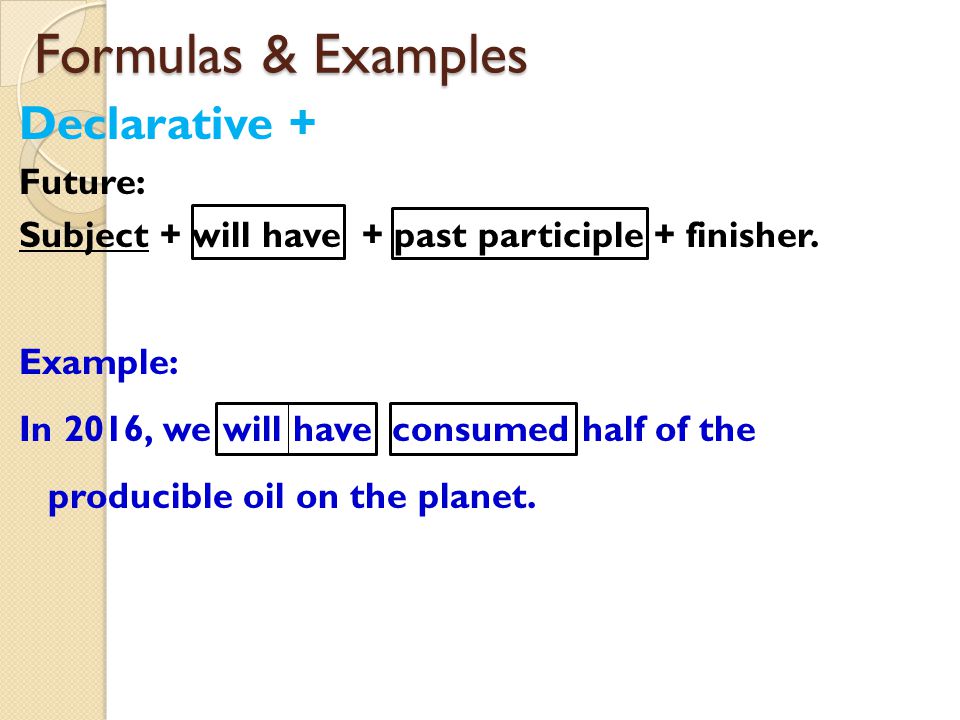 Formulas & Examples

Declarative +

Future:

Subject + will have + past participle + finisher.

Example:

In 2016, we will have consumed half of the producible oil on the planet.